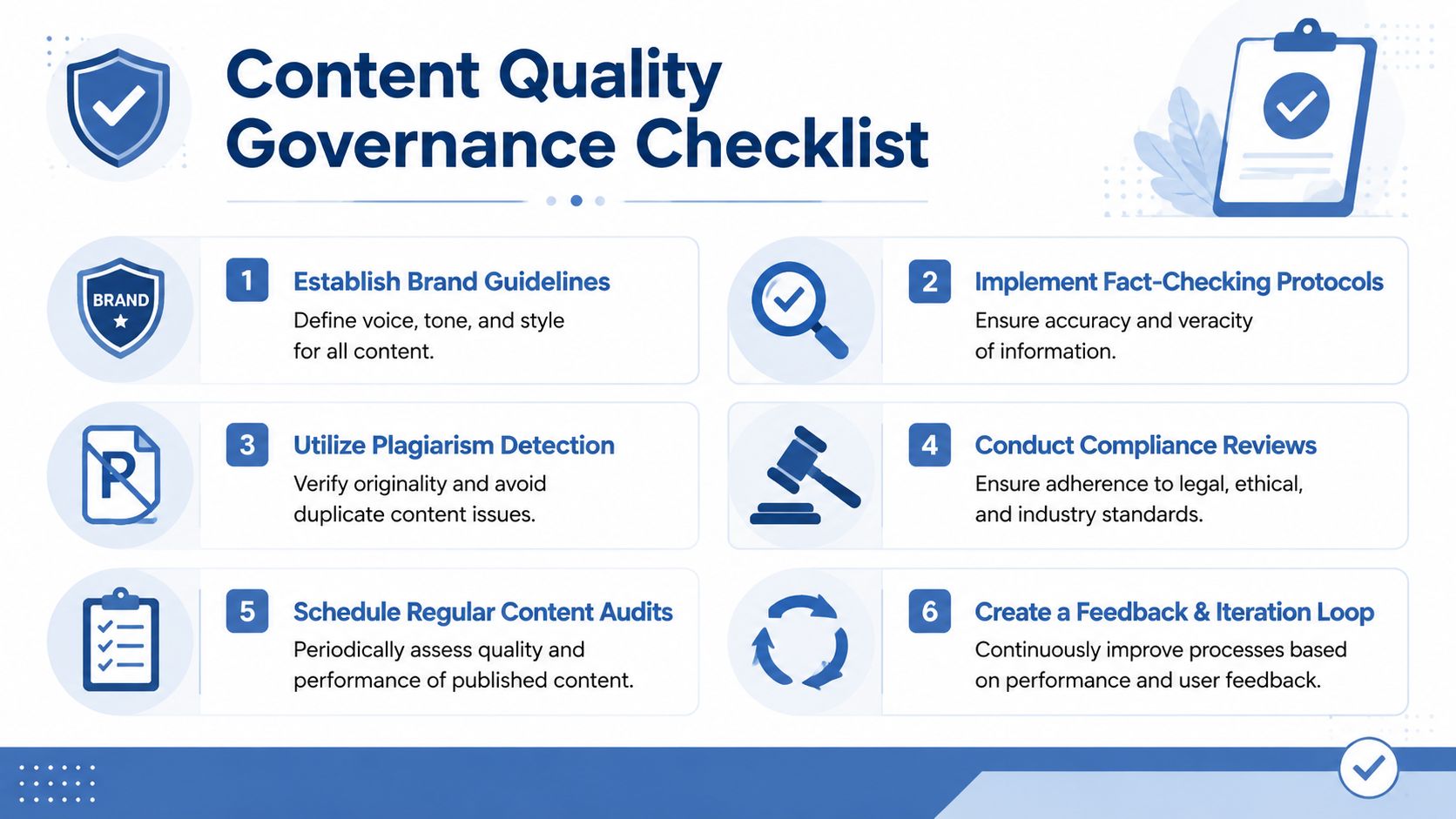 Content Quality Governance Checklist

BRAND

1 Establish Brand Guidelines
Define voice, tone, and style for all content.

2 Implement Fact-Checking Protocols
Ensure accuracy and veracity of information.

P

3 Utilize Plagiarism Detection
Verify originality and avoid duplicate content issues.

4 Conduct Compliance Reviews
Ensure adherence to legal, ethical, and industry standards.

5 Schedule Regular Content Audits
Periodically assess quality and performance of published content.

6 Create a Feedback & Iteration Loop
Continuously improve processes based on performance and user feedback.